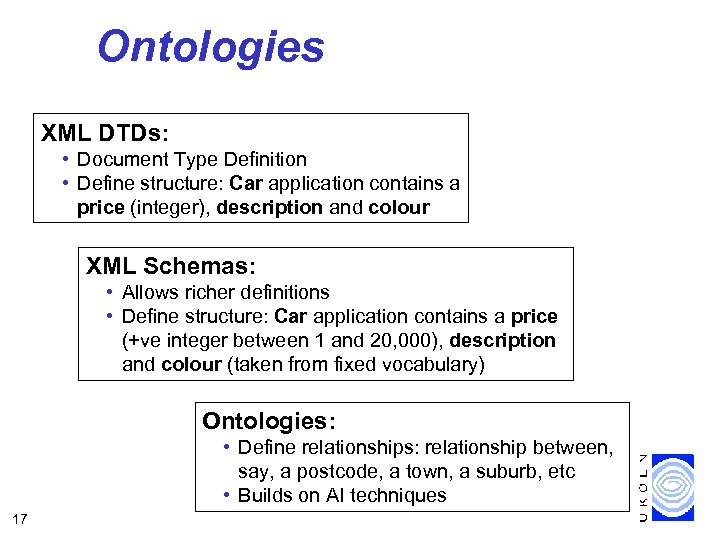 Ontologies

XML DTDs:
• Document Type Definition
• Define structure: Car application contains a price (integer), description and colour

XML Schemas:
• Allows richer definitions
• Define structure: Car application contains a price (+ve integer between 1 and 20,000), description and colour (taken from fixed vocabulary)

Ontologies:
• Define relationships: relationship between, say, a postcode, a town, a suburb, etc
• Builds on AI techniques

17

UKOLN